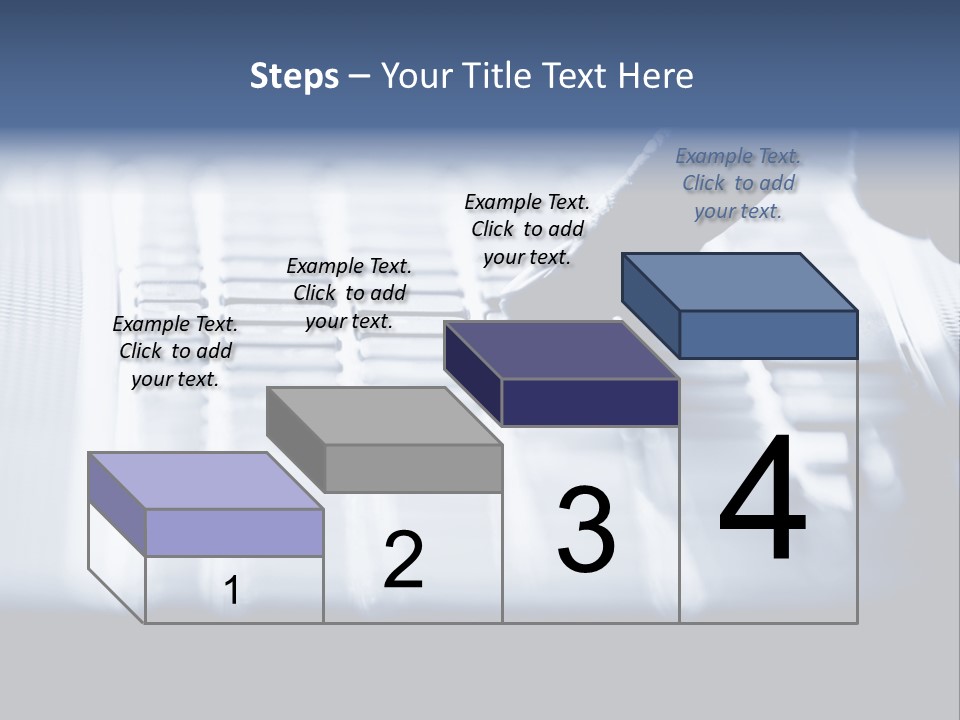 Steps – Your Title Text Here

Example Text. Click to add your text.

Example Text. Click to add your text.

Example Text. Click to add your text.

Example Text. Click to add your text.

1

2

3

4